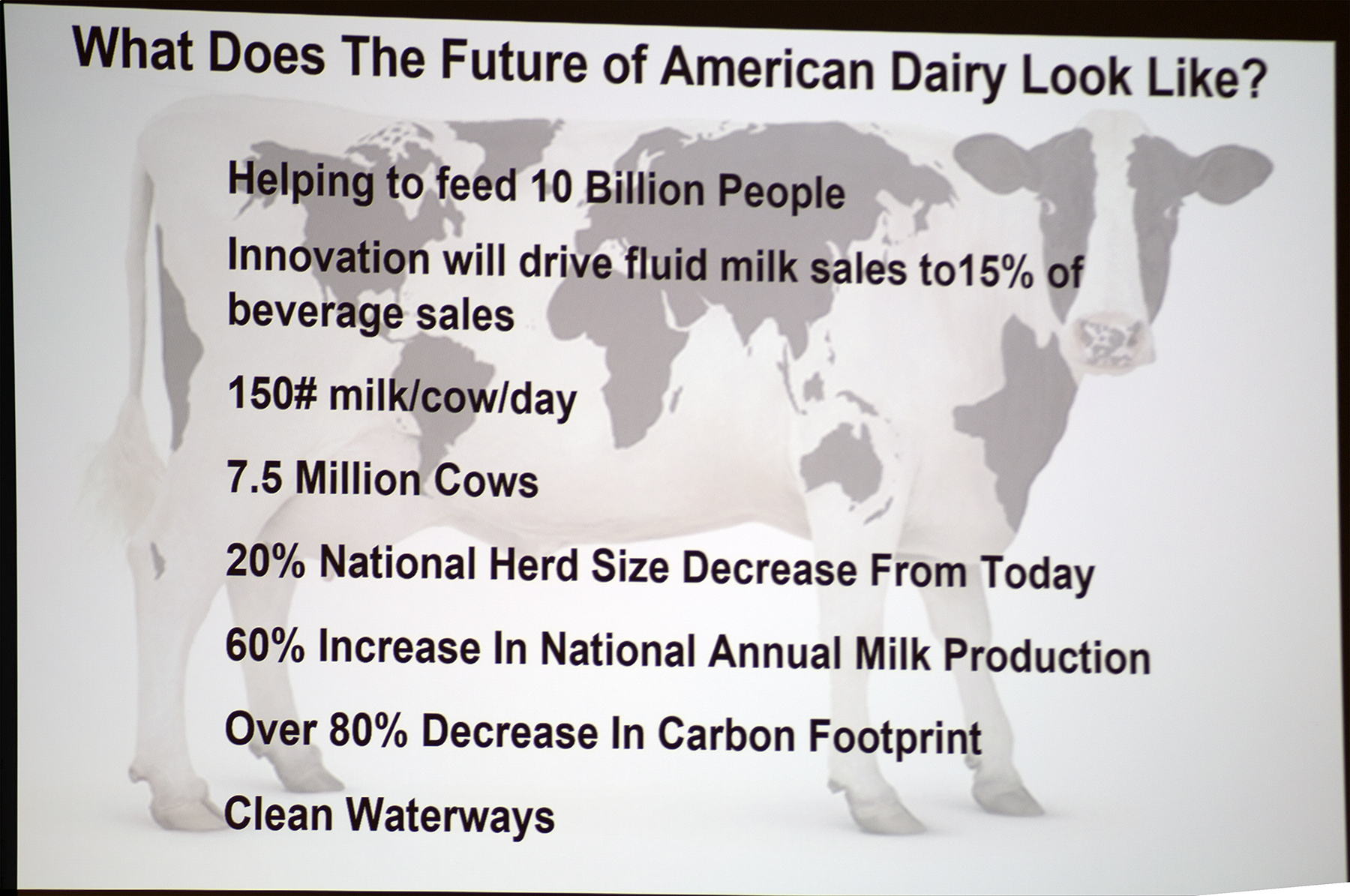 What Does The Future of American Dairy Look Like?

Helping to feed 10 Billion People

Innovation will drive fluid milk sales to15% of beverage sales

150# milk/cow/day

7.5 Million Cows

20% National Herd Size Decrease From Today

60% Increase In National Annual Milk Production

Over 80% Decrease In Carbon Footprint

Clean Waterways